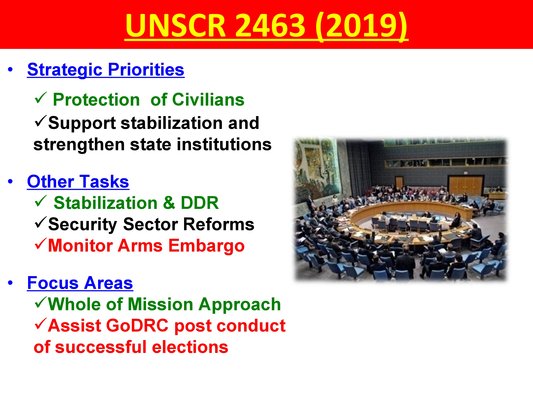 UNSCR 2463 (2019)

• Strategic Priorities
✓ Protection of Civilians
✓Support stabilization and strengthen state institutions

• Other Tasks
✓ Stabilization & DDR
✓Security Sector Reforms
✓Monitor Arms Embargo

• Focus Areas
✓Whole of Mission Approach
✓Assist GoDRC post conduct of successful elections